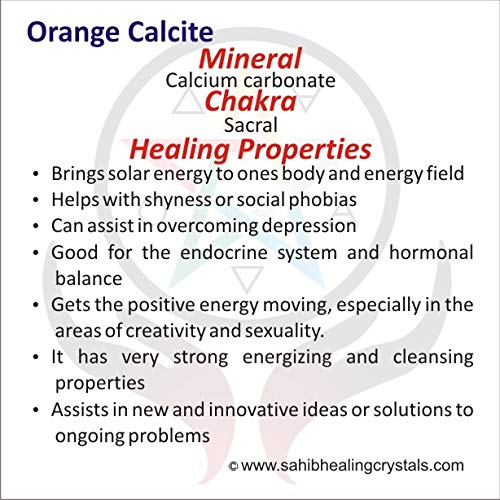 Orange Calcite

Mineral
Calcium carbonate
Chakra
Sacral
Healing Properties

• Brings solar energy to ones body and energy field
• Helps with shyness or social phobias
• Can assist in overcoming depression
• Good for the endocrine system and hormonal balance
• Gets the positive energy moving, especially in the areas of creativity and sexuality.
• It has very strong energizing and cleansing properties
• Assists in new and innovative ideas or solutions to ongoing problems

© www.sahibhealingcrystals.com